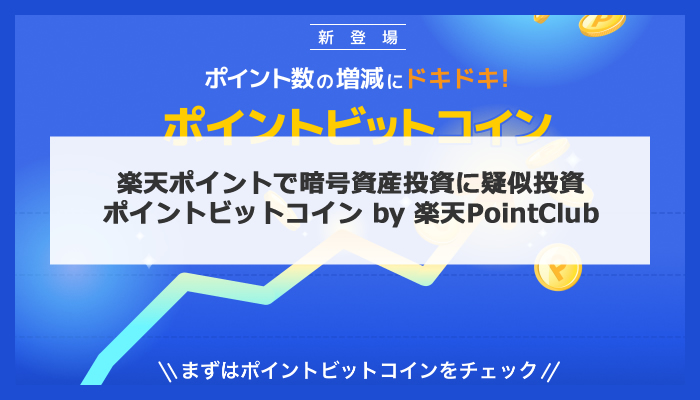 新登場

ポイント数の増減にドキドキ!

ポイントビットコイン

楽天ポイントで暗号資産投資に疑似投資
ポイントビットコイン by 楽天PointClub

\\ まずはポイントビットコインをチェック //